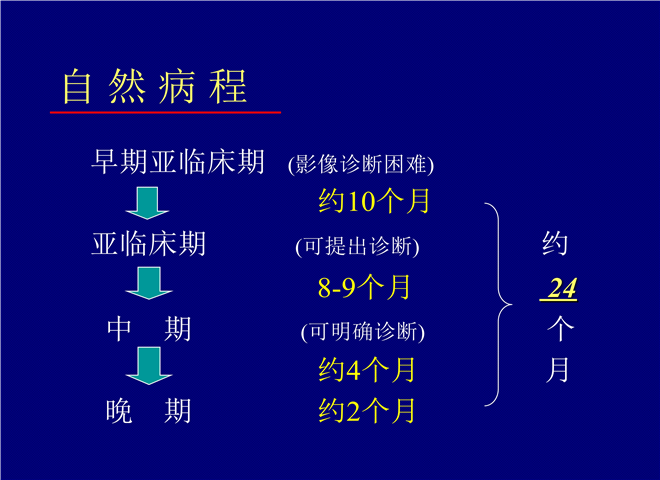 自 然 病 程

早期亚临床期 (影像诊断困难)

约10个月

亚临床期 (可提出诊断)

8-9个月

中 期 (可明确诊断)

约4个月

晚 期 约2个月

约
24
个
月